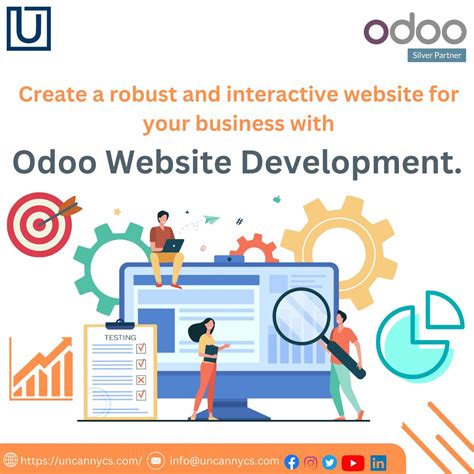 U

odoo
Silver Partner

Create a robust and interactive website for your business with

Odoo Website Development.

TESTING

https://uncannycs.com/ info@uncannycs.com